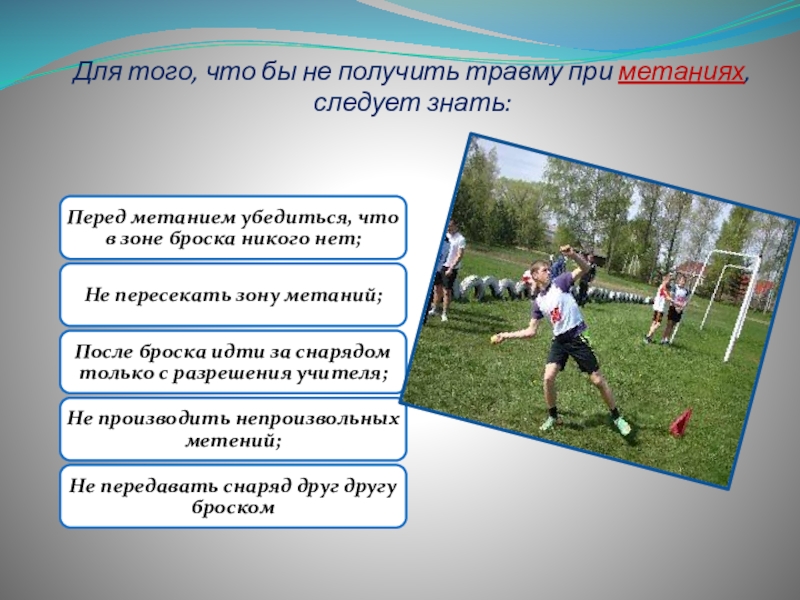 Для того, что бы не получить травму при метаниях, следует знать:

Перед метанием убедиться, что в зоне броска никого нет;

Не пересекать зону метаний;

После броска идти за снарядом только с разрешения учителя;

Не производить непроизвольных метений;

Не передавать снаряд друг другу броском